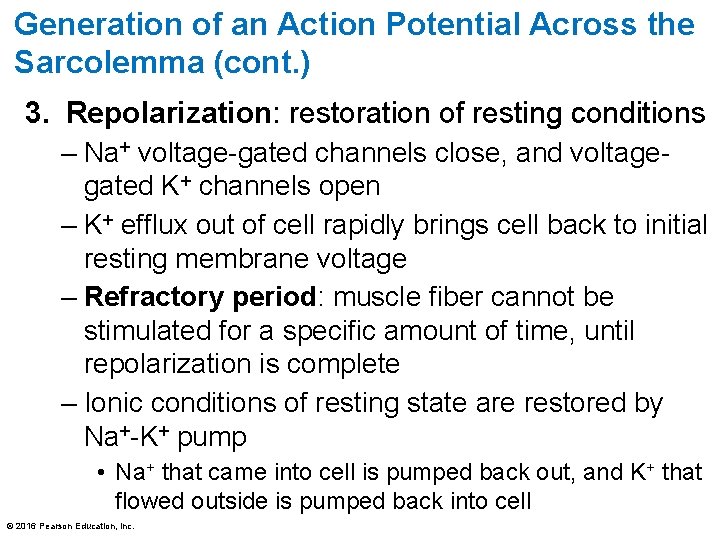 Generation of an Action Potential Across the Sarcolemma (cont.)

3. Repolarization: restoration of resting conditions

– $Na^+$ voltage-gated channels close, and voltage-gated $K^+$ channels open

– $K^+$ efflux out of cell rapidly brings cell back to initial resting membrane voltage

– Refractory period: muscle fiber cannot be stimulated for a specific amount of time, until repolarization is complete

– Ionic conditions of resting state are restored by $Na^+$-$K^+$ pump

• $Na^+$ that came into cell is pumped back out, and $K^+$ that flowed outside is pumped back into cell

© 2016 Pearson Education, Inc.